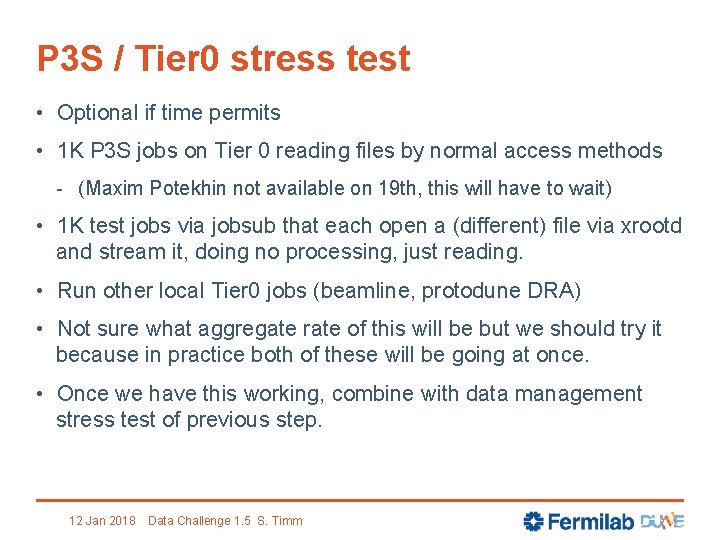 P3S / Tier0 stress test

• Optional if time permits

• 1K P3S jobs on Tier 0 reading files by normal access methods

- (Maxim Potekhin not available on 19th, this will have to wait)

• 1K test jobs via jobsub that each open a (different) file via xrootd and stream it, doing no processing, just reading.

• Run other local Tier0 jobs (beamline, protodune DRA)

• Not sure what aggregate rate of this will be but we should try it because in practice both of these will be going at once.

• Once we have this working, combine with data management stress test of previous step.

12 Jan 2018 Data Challenge 1.5 S. Timm

Fermilab DUNE